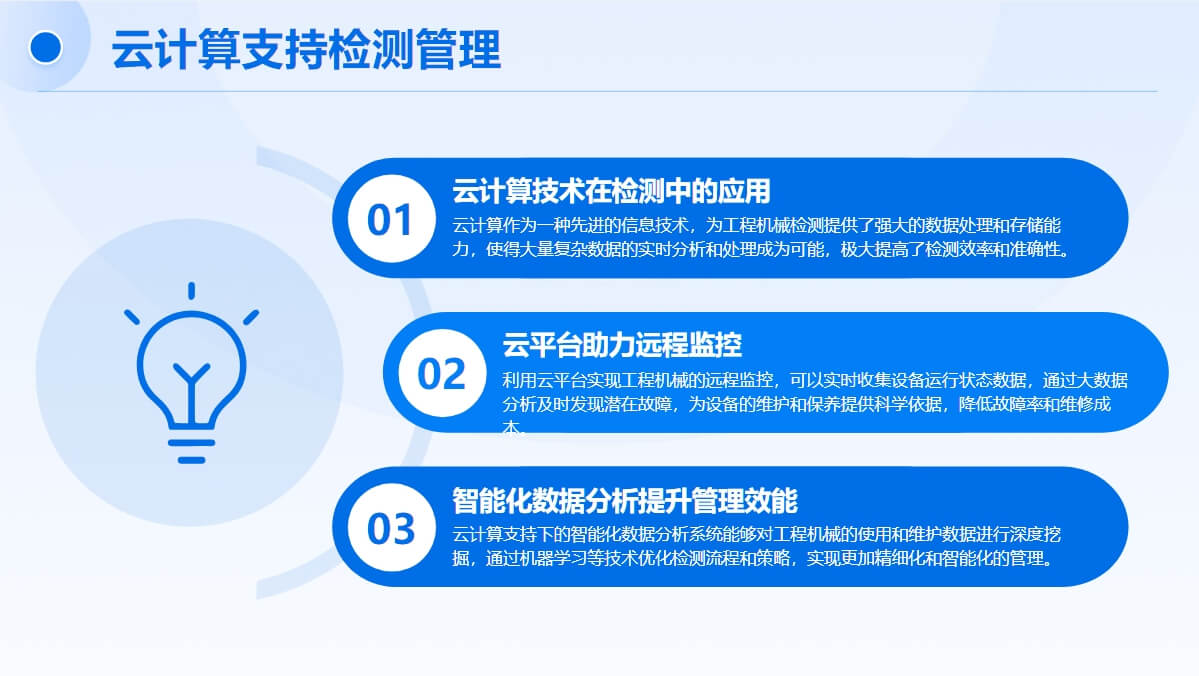 云计算支持检测管理

01

云计算技术在检测中的应用

云计算作为一种先进的信息技术，为工程机械检测提供了强大的数据处理和存储能力，使得大量复杂数据的实时分析和处理成为可能，极大提高了检测效率和准确性。

02

云平台助力远程监控

利用云平台实现工程机械的远程监控，可以实时收集设备运行状态数据，通过大数据分析及时发现潜在故障，为设备的维护和保养提供科学依据，降低故障率和维修成本。

03

智能化数据分析提升管理效能

云计算支持下的智能化数据分析系统能够对工程机械的使用和维护数据进行深度挖掘，通过机器学习等技术优化检测流程和策略，实现更加精细化和智能化的管理。